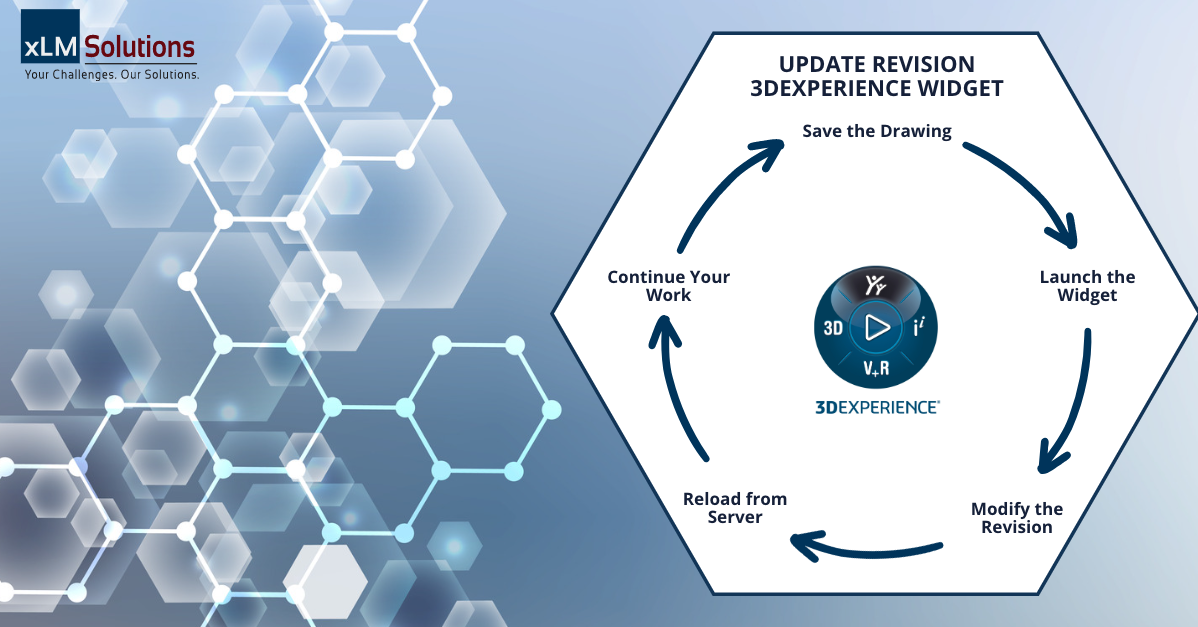 xLM Solutions
Your Challenges. Our Solutions.

UPDATE REVISION 3DEXPERIENCE WIDGET

Save the Drawing

Launch the Widget

Modify the Revision

Reload from Server

Continue Your Work

3D

V+R

3DEXPERIENCE®